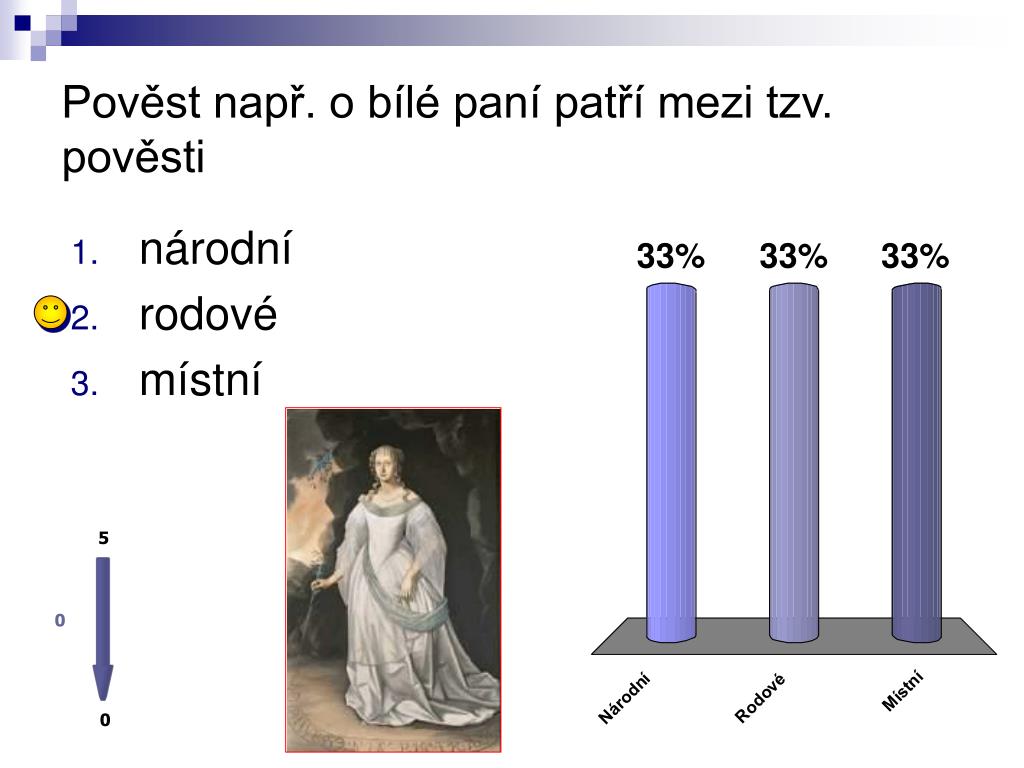 Pověst např. o bílé paní patří mezi tzv. pověsti

1. národní
2. rodové
3. místní

5

0

0

33%

33%

33%

Národní

Rodové

Místní